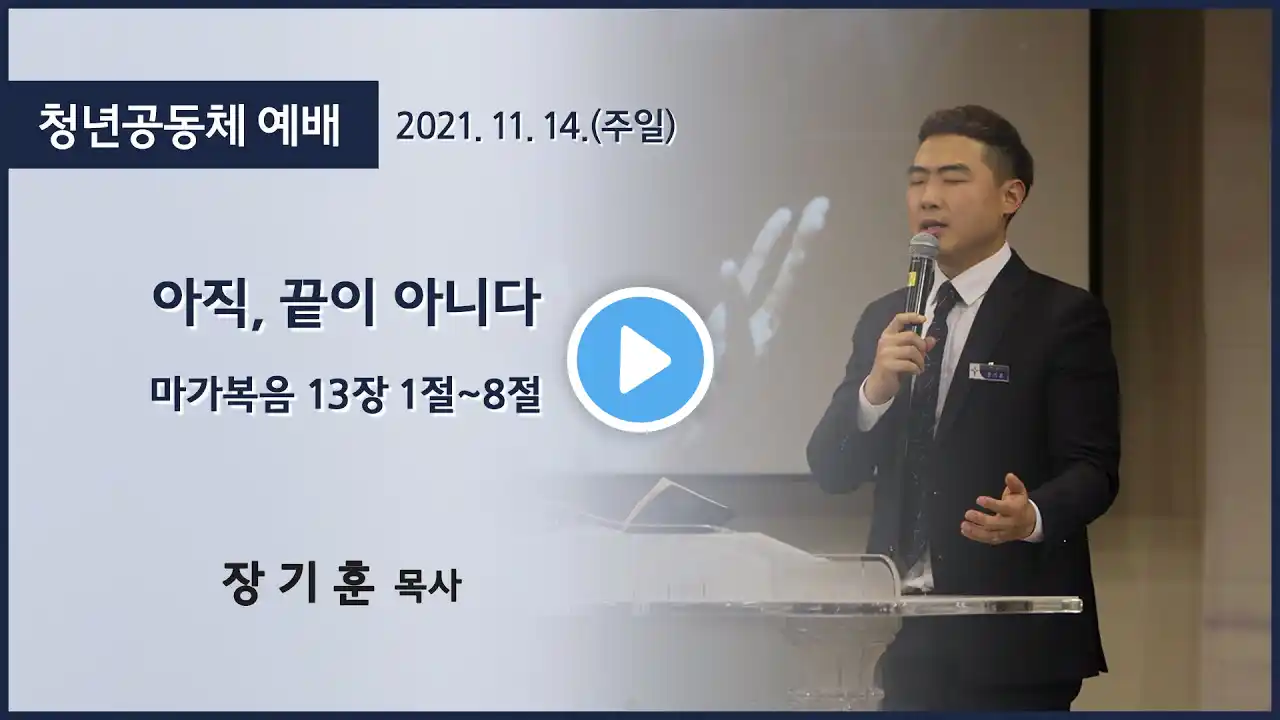 청년공동체 예배

2021. 11. 14.(주일)

아직, 끝이 아니다

마가복음 13장 1절~8절

장 기 훈 목사